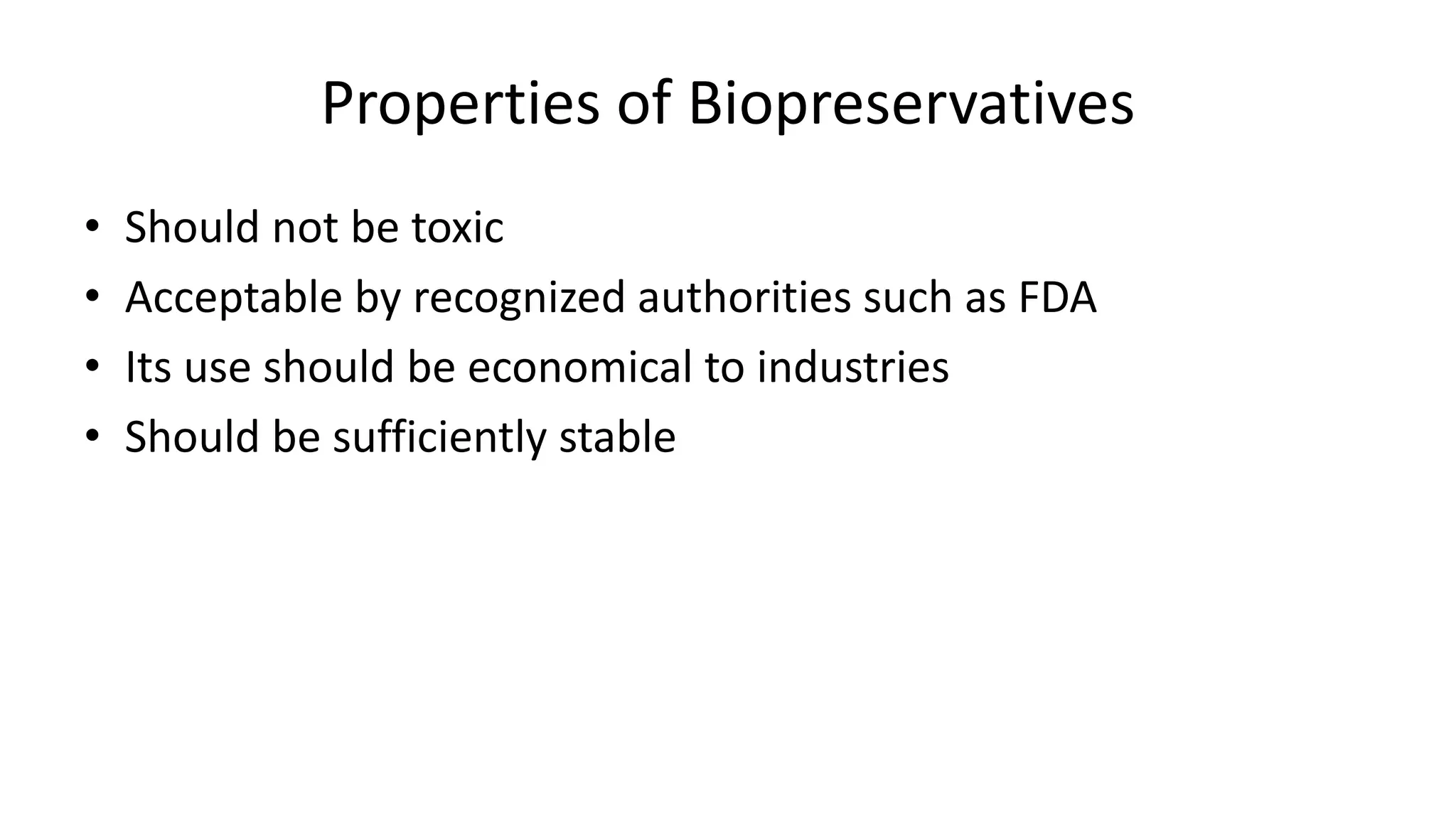 Properties of Biopreservatives

• Should not be toxic
• Acceptable by recognized authorities such as FDA
• Its use should be economical to industries
• Should be sufficiently stable